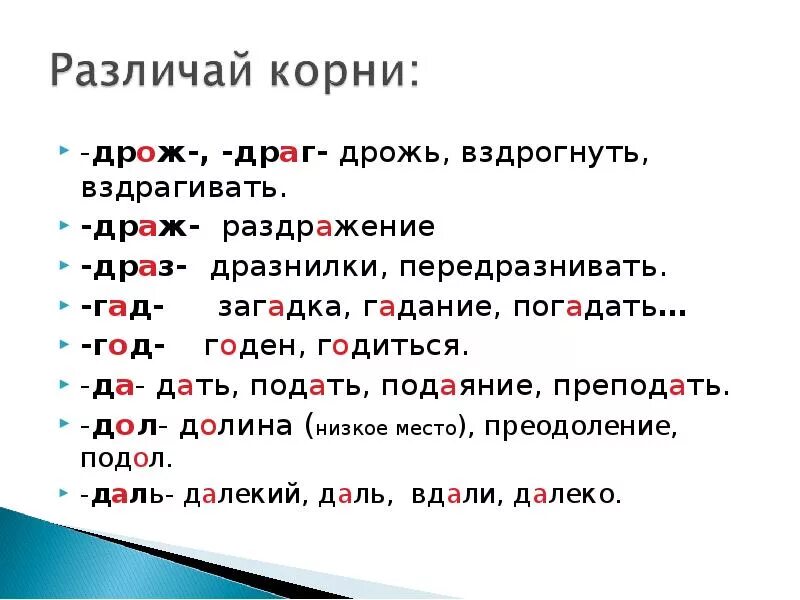 Различай корни:

-дрож-, -драг- дрожь, вздрогнуть, вздрагивать.

-драж- раздражение

-драз- дразнилки, передразнивать.

-гад- загадка, гадание, погадать…

-год- годен, годиться.

-да- дать, подать, подаяние, преподать.

-дол- долина (низкое место), преодоление, подол.

-даль- далекий, даль, вдали, далеко.